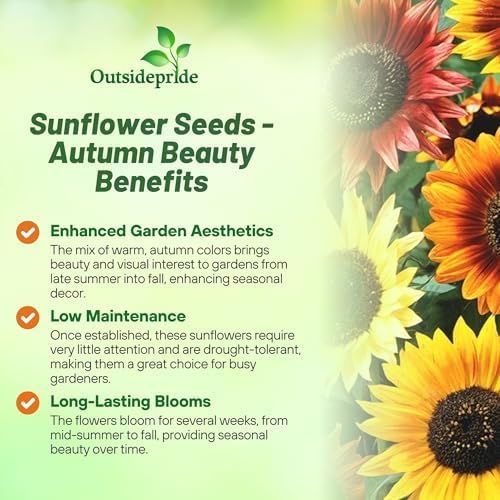 Outsidepride

Sunflower Seeds - Autumn Beauty Benefits

Enhanced Garden Aesthetics
The mix of warm, autumn colors brings beauty and visual interest to gardens from late summer into fall, enhancing seasonal decor.

Low Maintenance
Once established, these sunflowers require very little attention and are drought-tolerant, making them a great choice for busy gardeners.

Long-Lasting Blooms
The flowers bloom for several weeks, from mid-summer to fall, providing seasonal beauty over time.